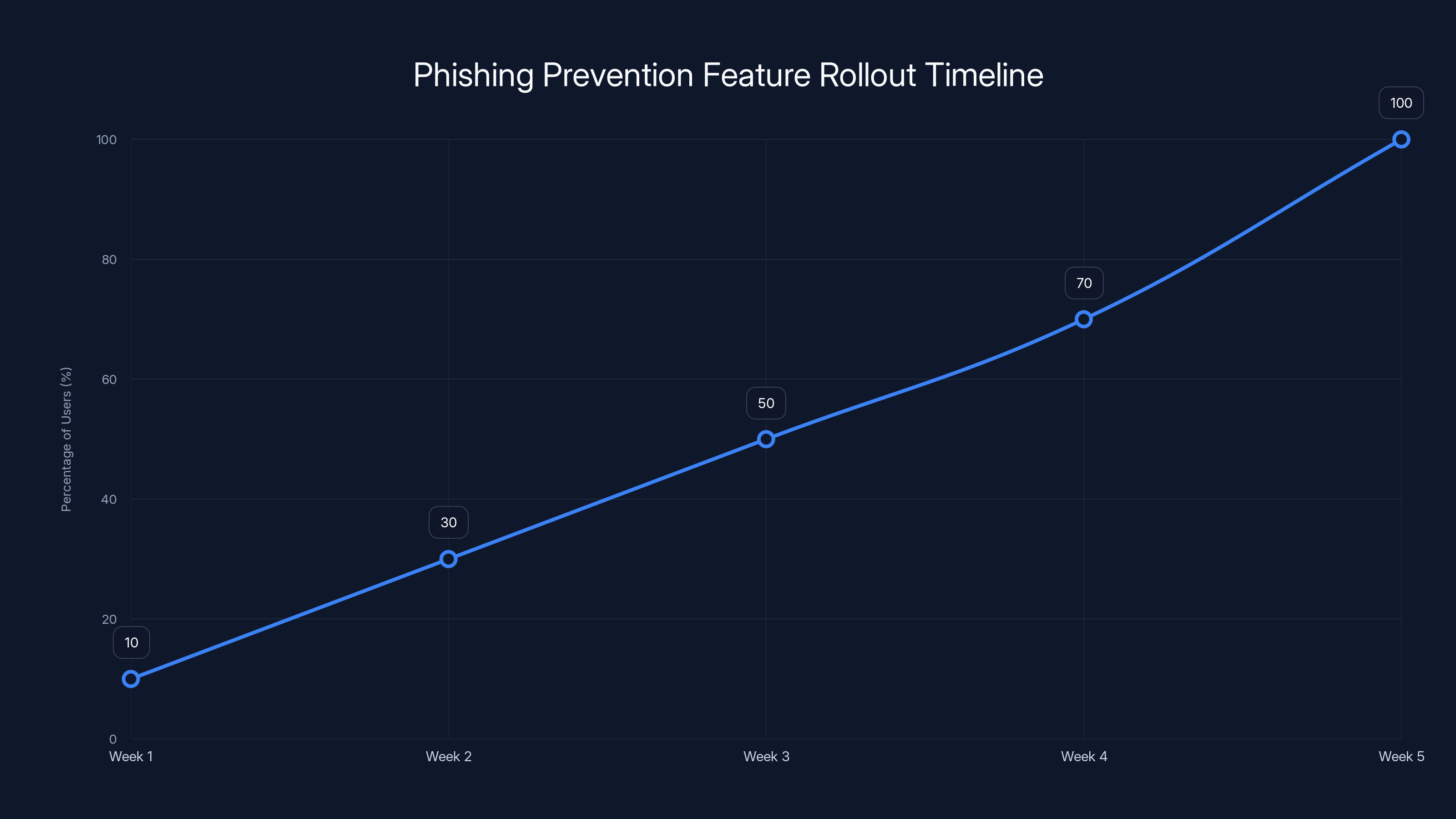 Phishing Prevention Feature Rollout Timeline

Percentage of Users (%)

100
80
60
40
20
0

10
30
50
70
100

Week 1
Week 2
Week 3
Week 4
Week 5